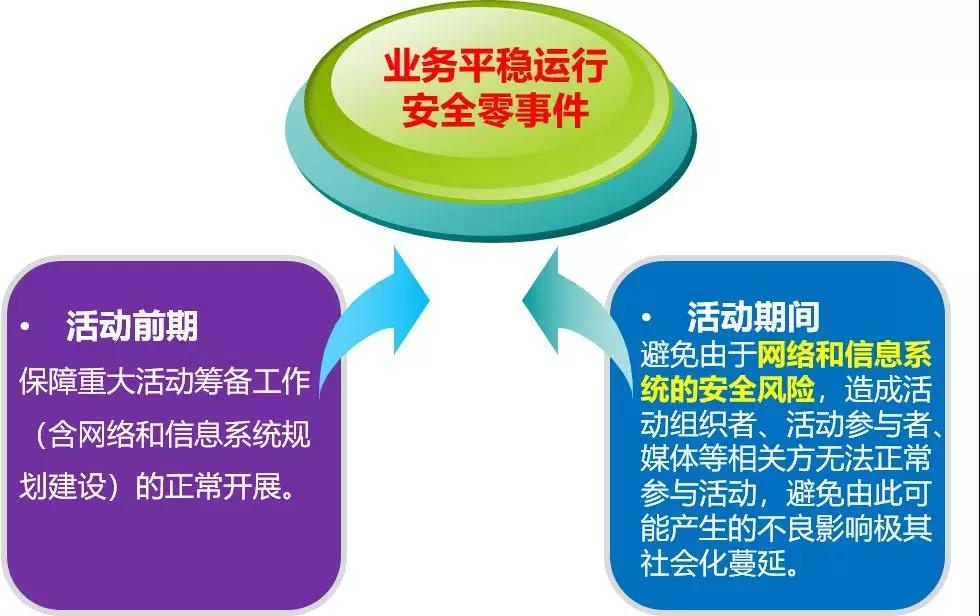 业务平稳运行
安全零事件

• 活动前期
保障重大活动筹备工作（含网络和信息系统规划建设）的正常开展。

• 活动期间
避免由于网络和信息系统的安全风险，造成活动组织者、活动参与者、媒体等相关方无法正常参与活动，避免由此可能产生的不良影响极其社会化蔓延。